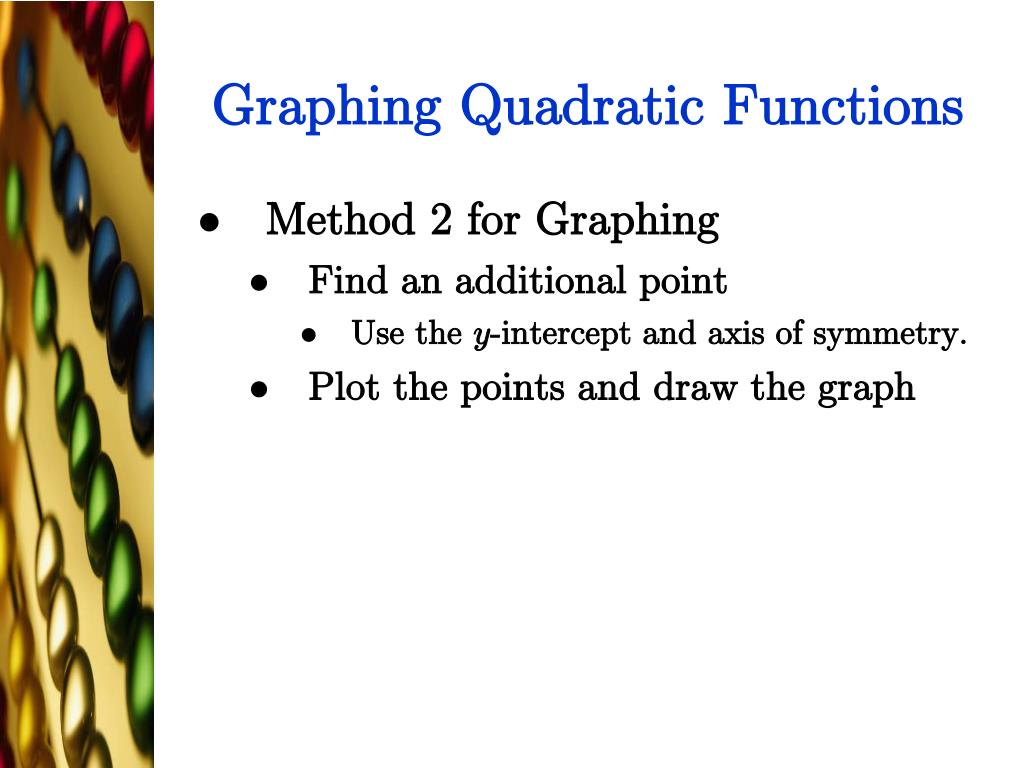 Graphing Quadratic Functions

- Method 2 for Graphing
  - Find an additional point
    - Use the $y$-intercept and axis of symmetry.
  - Plot the points and draw the graph